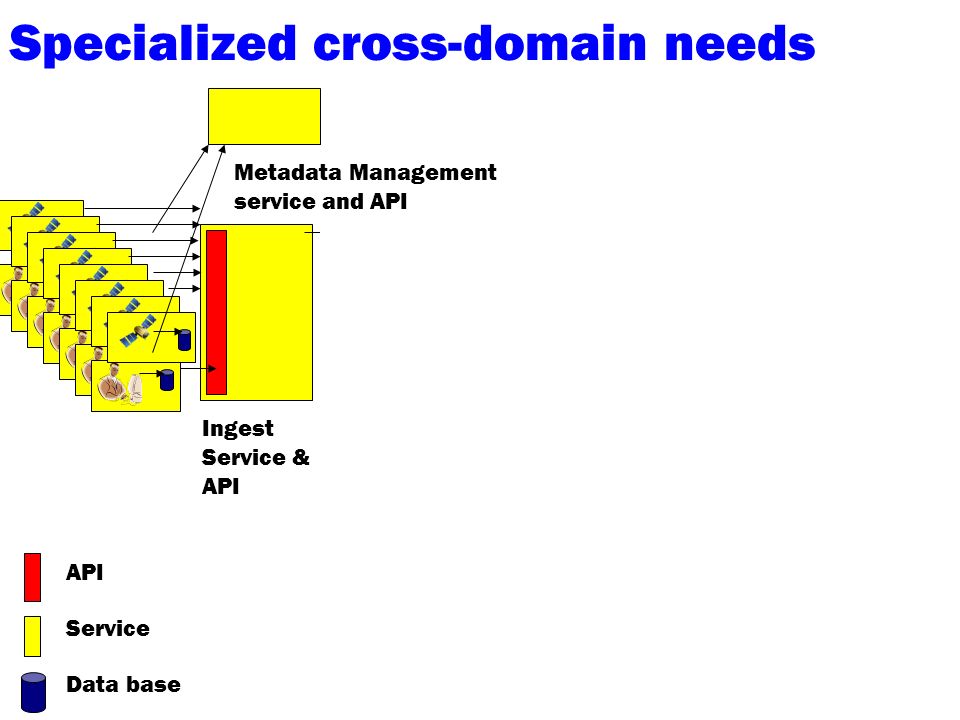 Specialized cross-domain needs

Metadata Management service and API

Ingest Service & API

API

Service

Data base